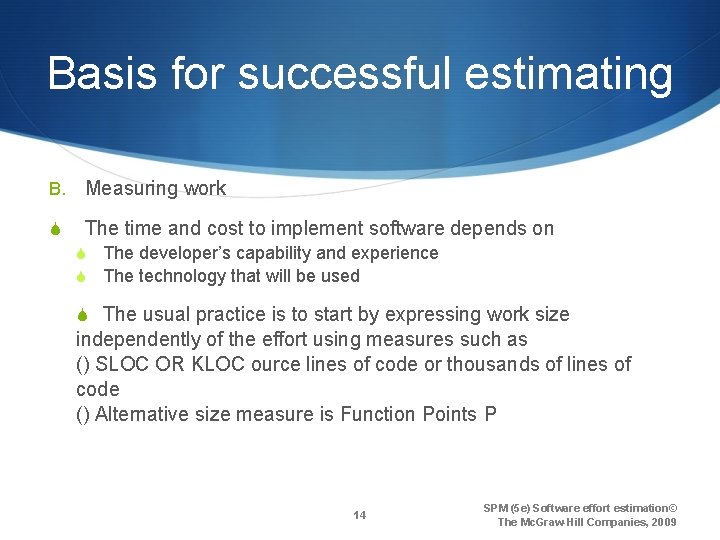 Basis for successful estimating

B. Measuring work

The time and cost to implement software depends on

The developer's capability and experience

The technology that will be used

The usual practice is to start by expressing work size independently of the effort using measures such as
() SLOC OR KLOC ource lines of code or thousands of lines of code
() Alternative size measure is Function Points P

14

SPM (5e) Software effort estimation© The McGraw-Hill Companies, 2009